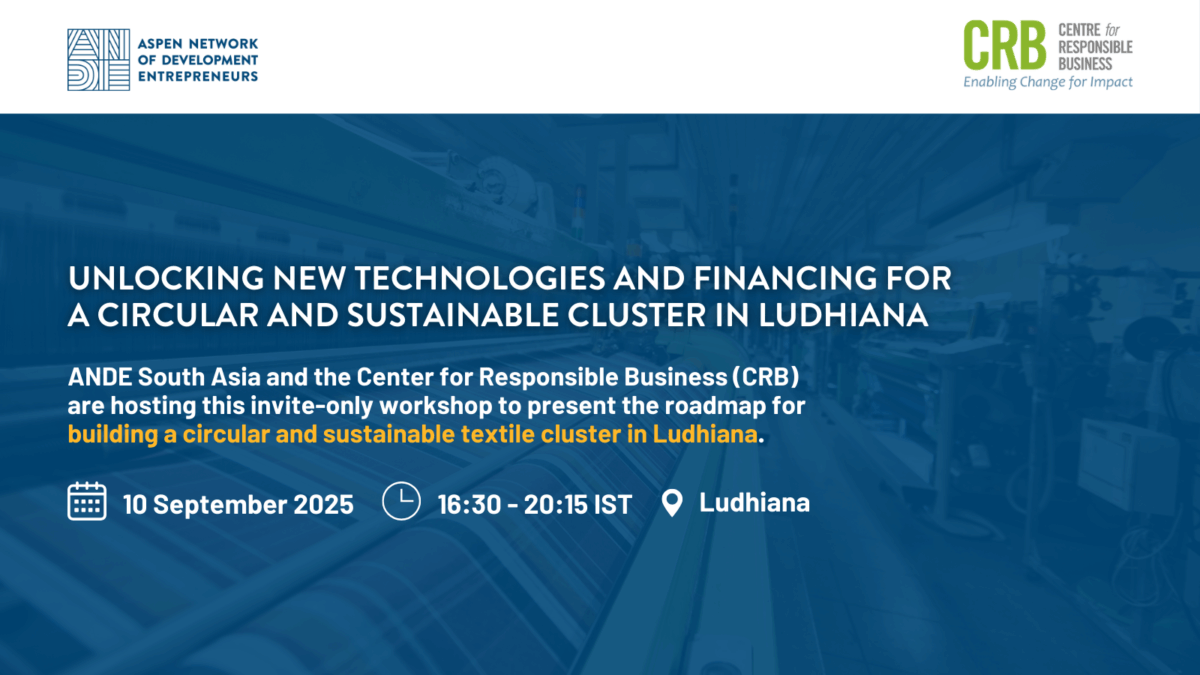 ANDE ASPEN NETWORK OF DEVELOPMENT ENTREPRENEURS

CRB CENTRE for RESPONSIBLE BUSINESS
Enabling Change for Impact

UNLOCKING NEW TECHNOLOGIES AND FINANCING FOR A CIRCULAR AND SUSTAINABLE CLUSTER IN LUDHIANA

ANDE South Asia and the Center for Responsible Business (CRB) are hosting this invite-only workshop to present the roadmap for building a circular and sustainable textile cluster in Ludhiana.

10 September 2025 16:30 - 20:15 IST Ludhiana